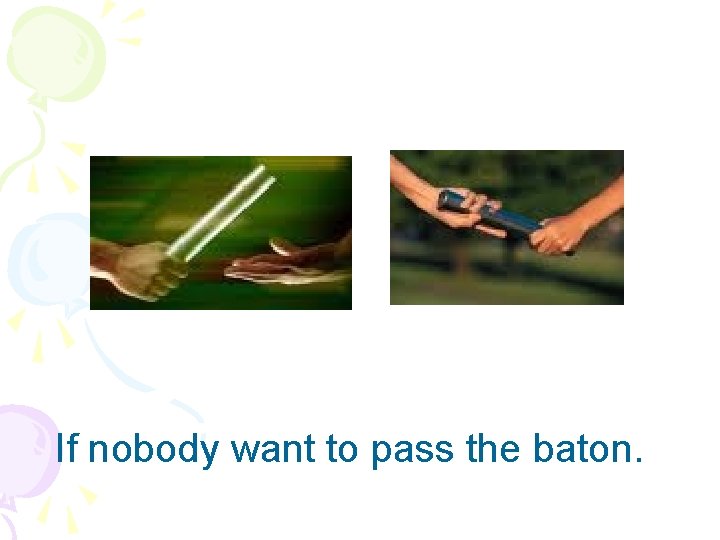 If nobody want to pass the baton.